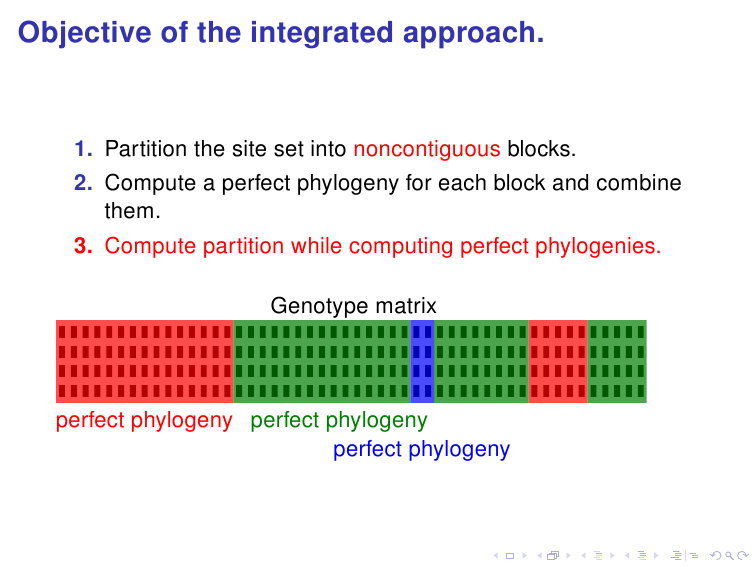 Objective of the integrated approach.

1. Partition the site set into noncontiguous blocks.
2. Compute a perfect phylogeny for each block and combine them.
3. Compute partition while computing perfect phylogenies.

Genotype matrix

perfect phylogeny perfect phylogeny
perfect phylogeny